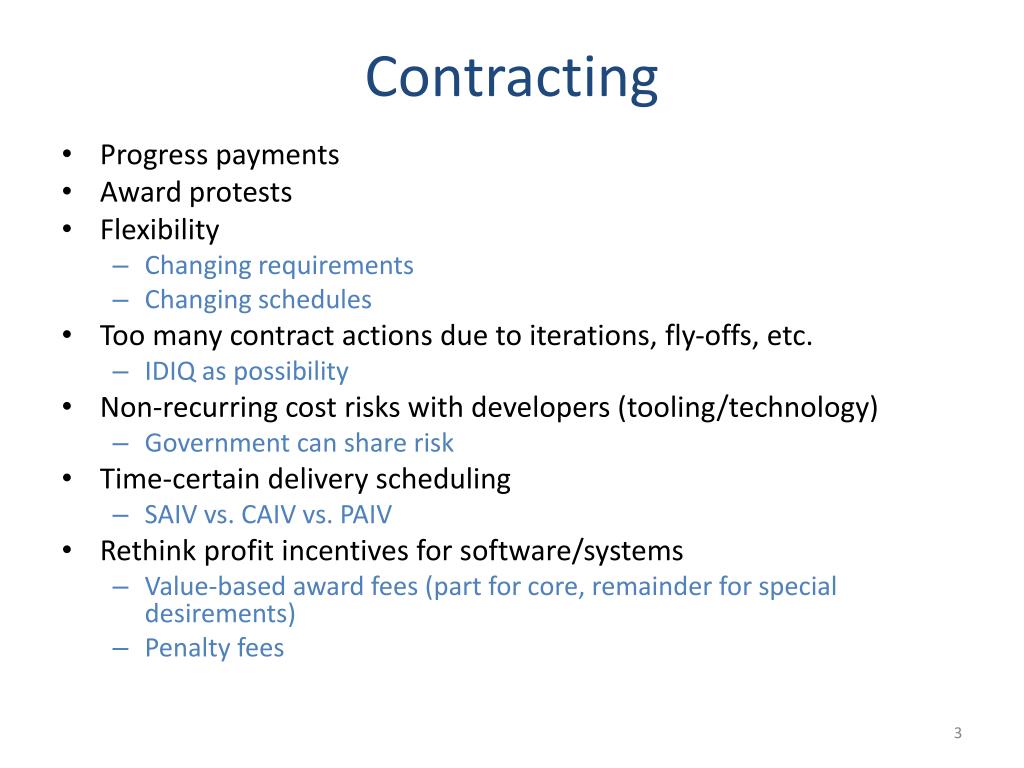 Contracting

• Progress payments
• Award protests
• Flexibility
– Changing requirements
– Changing schedules
• Too many contract actions due to iterations, fly-offs, etc.
– IDIQ as possibility
• Non-recurring cost risks with developers (tooling/technology)
– Government can share risk
• Time-certain delivery scheduling
– SAIV vs. CAIV vs. PAIV
• Rethink profit incentives for software/systems
– Value-based award fees (part for core, remainder for special desirements)
– Penalty fees

3